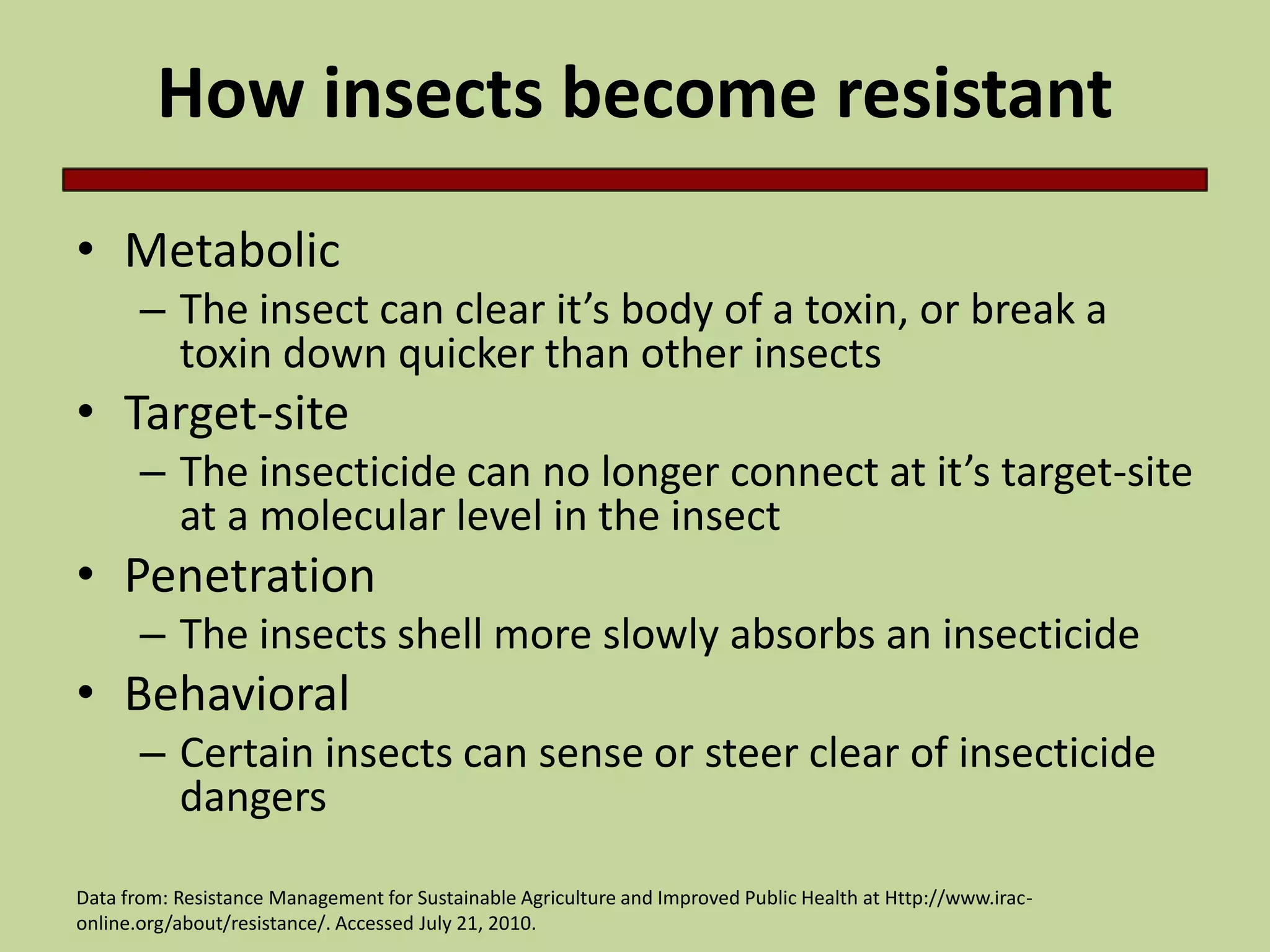 How insects become resistant

• Metabolic
– The insect can clear it’s body of a toxin, or break a toxin down quicker than other insects
• Target-site
– The insecticide can no longer connect at it’s target-site at a molecular level in the insect
• Penetration
– The insects shell more slowly absorbs an insecticide
• Behavioral
– Certain insects can sense or steer clear of insecticide dangers

Data from: Resistance Management for Sustainable Agriculture and Improved Public Health at Http://www.irac-online.org/about/resistance/. Accessed July 21, 2010.